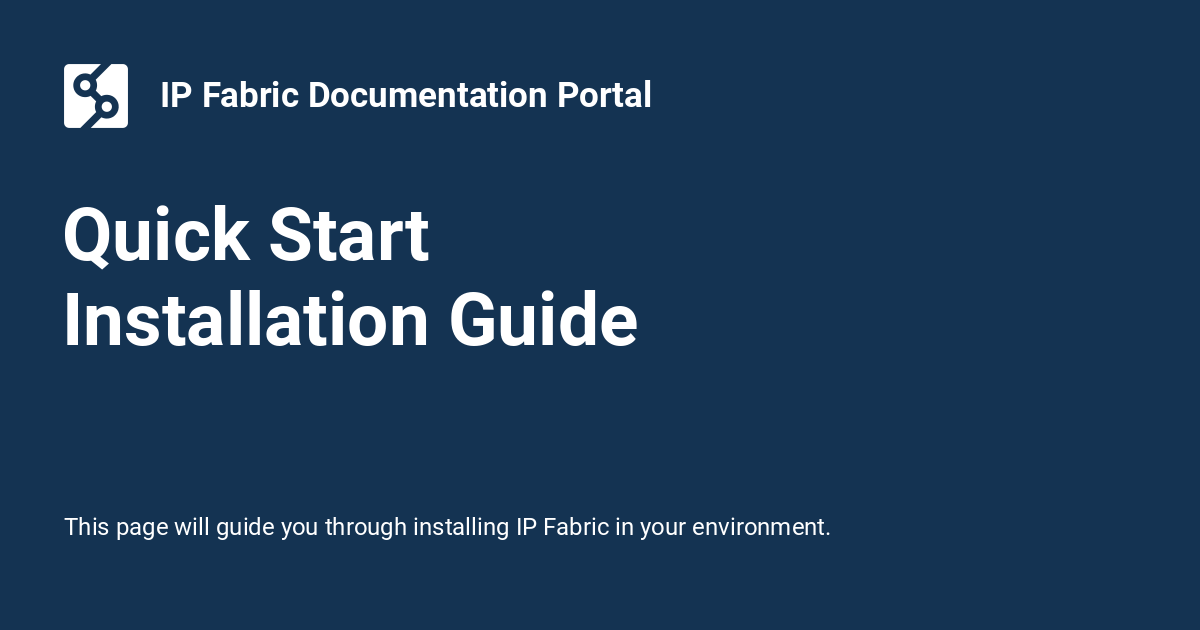 IP Fabric Documentation Portal

Quick Start Installation Guide

This page will guide you through installing IP Fabric in your environment.